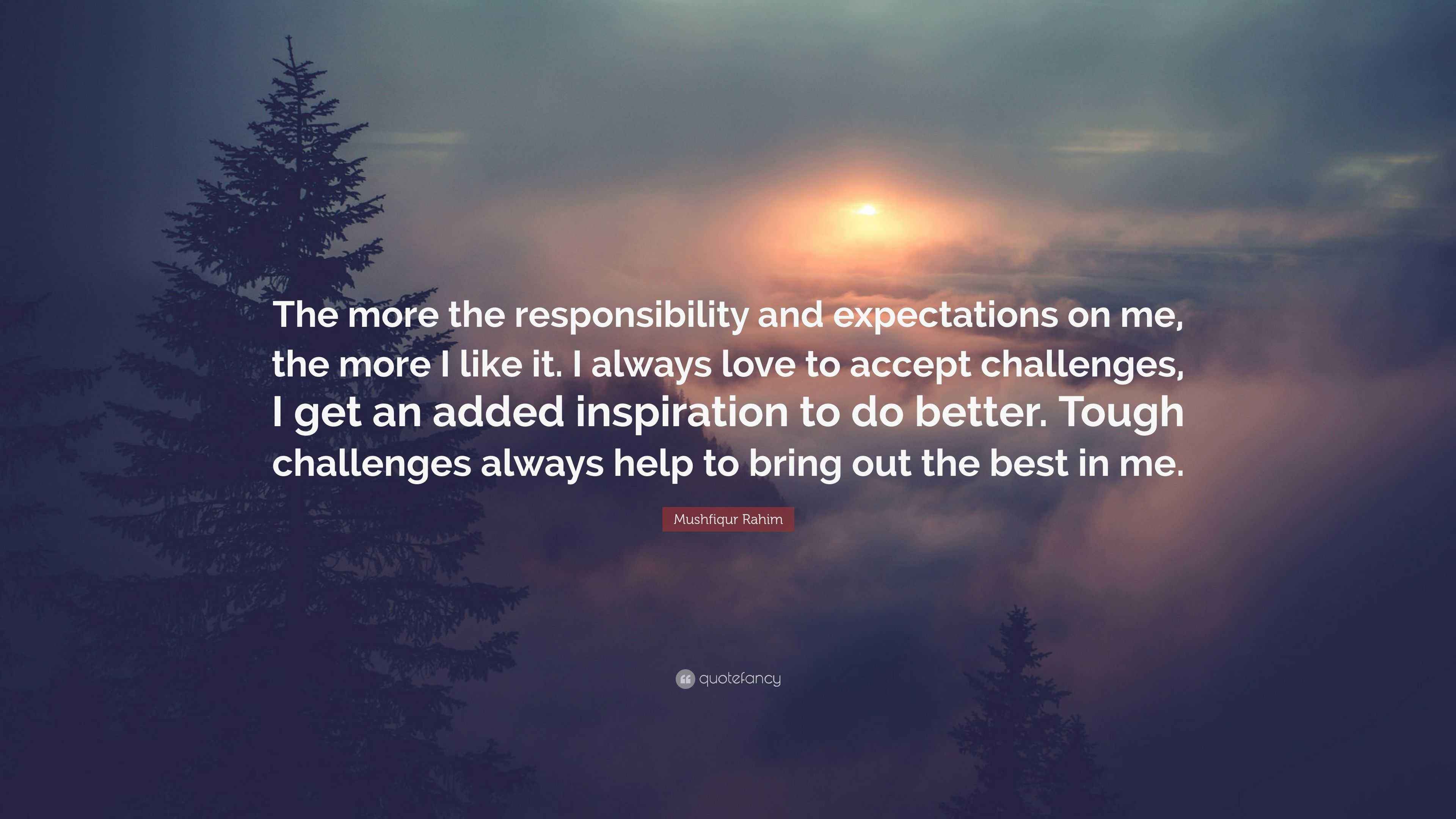 The more the responsibility and expectations on me, the more I like it. I always love to accept challenges, I get an added inspiration to do better. Tough challenges always help to bring out the best in me.

Mushfiqur Rahim

quotefancy